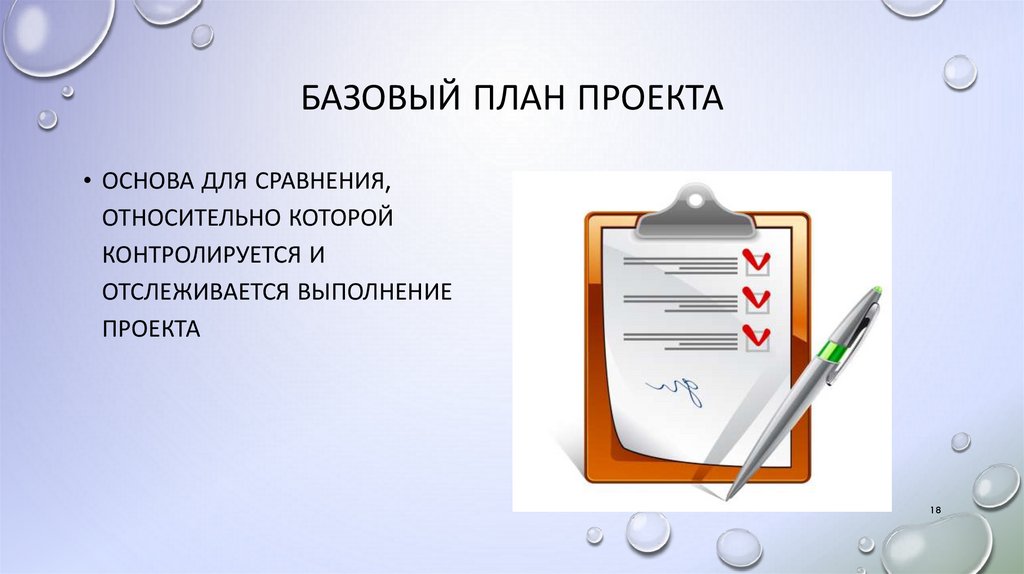 БАЗОВЫЙ ПЛАН ПРОЕКТА

• ОСНОВА ДЛЯ СРАВНЕНИЯ, ОТНОСИТЕЛЬНО КОТОРОЙ КОНТРОЛИРУЕТСЯ И ОТСЛЕЖИВАЕТСЯ ВЫПОЛНЕНИЕ ПРОЕКТА

18